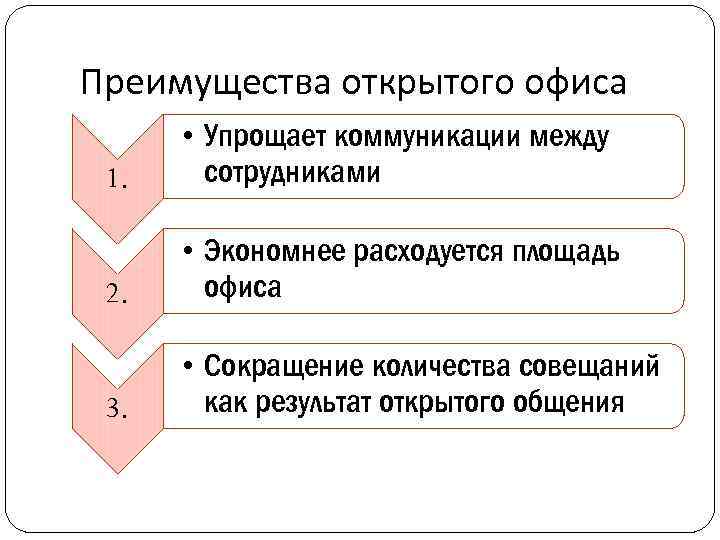 Преимущества открытого офиса

1.

• Упрощает коммуникации между сотрудниками

2.

• Экономнее расходуется площадь офиса

3.

• Сокращение количества совещаний как результат открытого общения